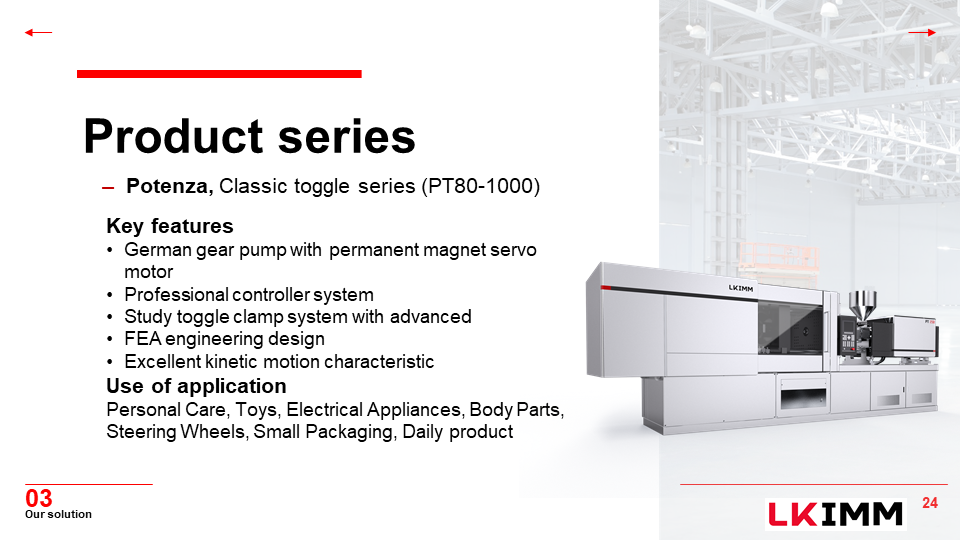 Product series

– Potenza, Classic toggle series (PT80-1000)

Key features
• German gear pump with permanent magnet servo motor
• Professional controller system
• Study toggle clamp system with advanced
• FEA engineering design
• Excellent kinetic motion characteristic

Use of application
Personal Care, Toys, Electrical Appliances, Body Parts, Steering Wheels, Small Packaging, Daily product

LKIMM

03
Our solution

LKIMM

24